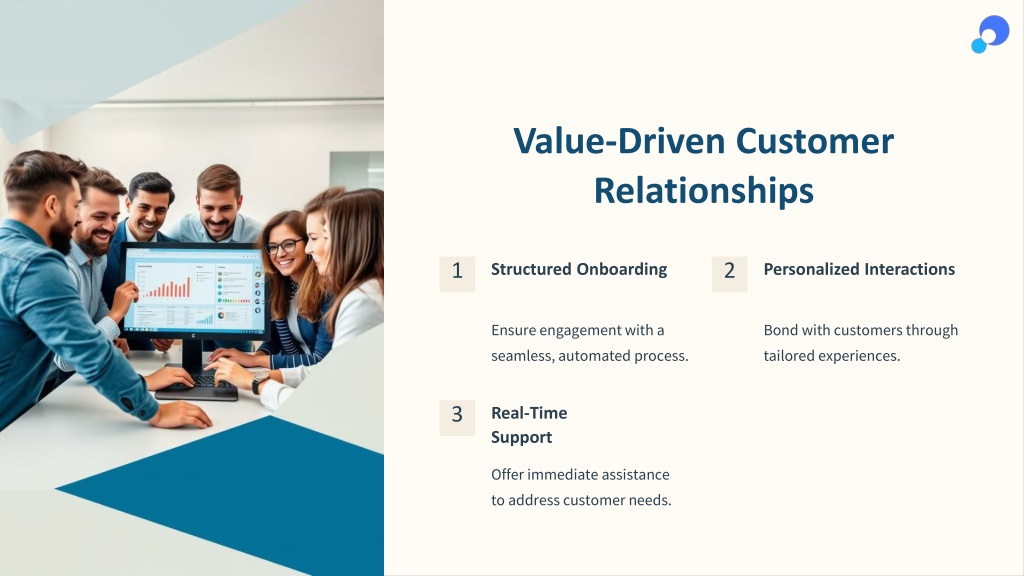 Value-Driven Customer Relationships

1 Structured Onboarding

Ensure engagement with a seamless, automated process.

2 Personalized Interactions

Bond with customers through tailored experiences.

3 Real-Time Support

Offer immediate assistance to address customer needs.